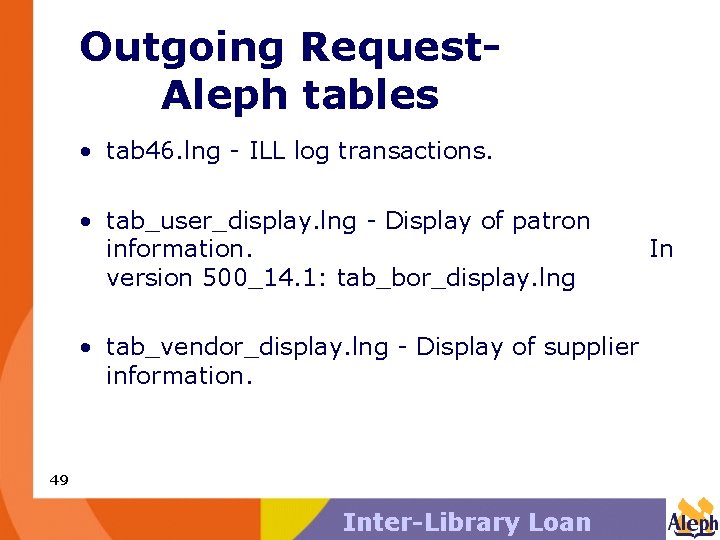 Outgoing Request-
Aleph tables

• tab46.lng - ILL log transactions.

• tab_user_display.lng - Display of patron information. In version 500_14.1: tab_bor_display.lng

• tab_vendor_display.lng - Display of supplier information.

49

Inter-Library Loan

Aleph